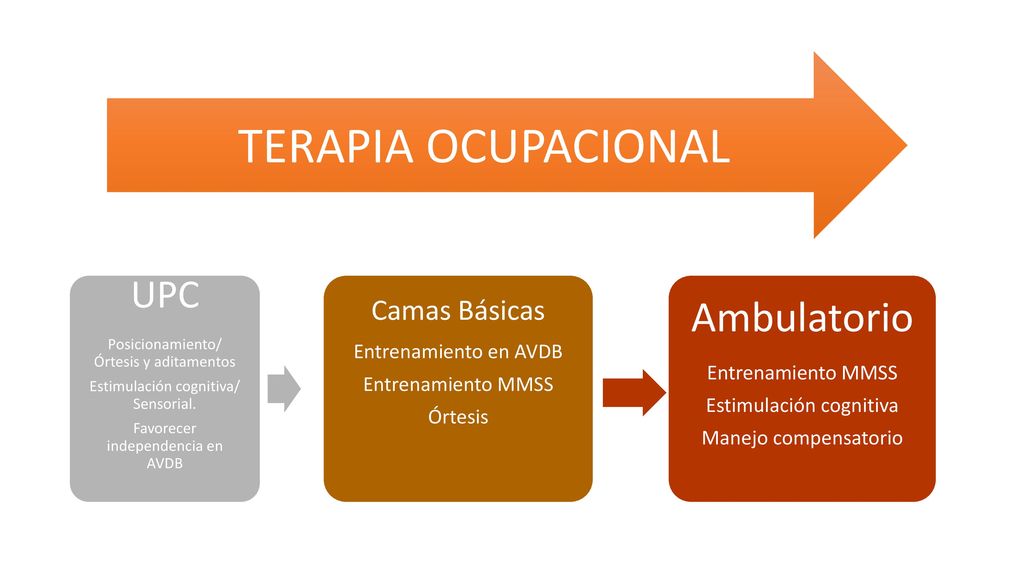 TERAPIA OCUPACIONAL

UPC

Posicionamiento/ Órtesis y aditamentos

Estimulación cognitiva/ Sensorial.

Favorecer independencia en AVDB

Camas Básicas

Entrenamiento en AVDB

Entrenamiento MMSS

Órtesis

Ambulatorio

Entrenamiento MMSS

Estimulación cognitiva

Manejo compensatorio